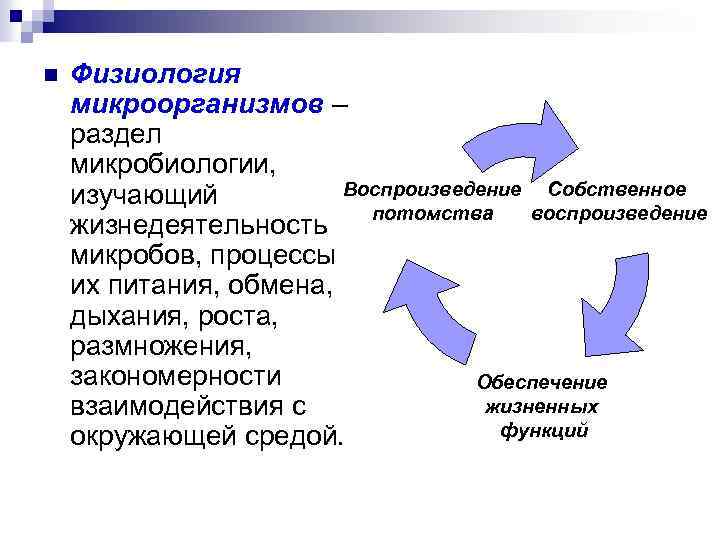 Физиология микроорганизмов – раздел микробиологии, изучающий жизнедеятельность микробов, процессы их питания, обмена, дыхания, роста, размножения, закономерности взаимодействия с окружающей средой.

Воспроизведение потомства

Собственное воспроизведение

Обеспечение жизненных функций